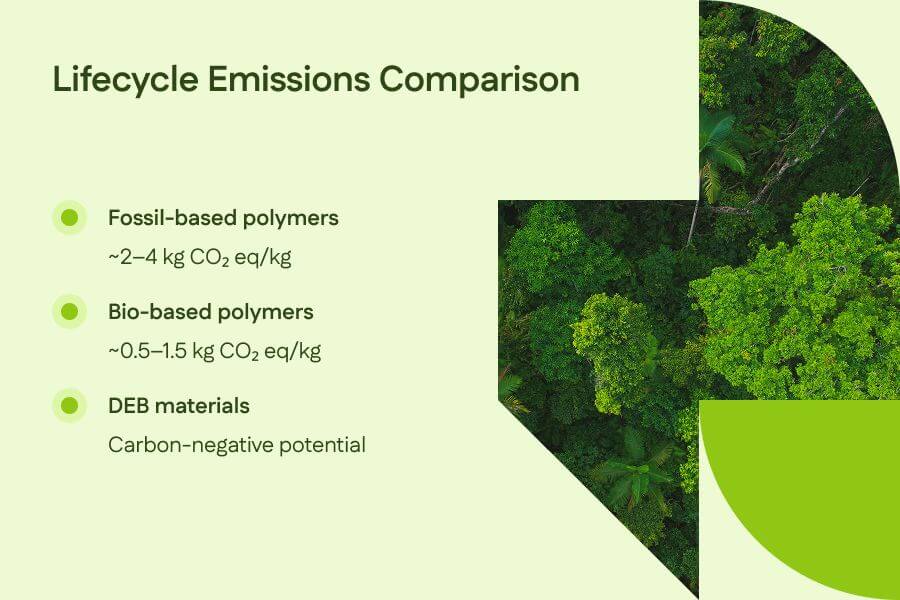 Lifecycle Emissions Comparison

Fossil-based polymers

~2–4 kg $CO_2$ eq/kg

Bio-based polymers

~0.5–1.5 kg $CO_2$ eq/kg

DEB materials

Carbon-negative potential